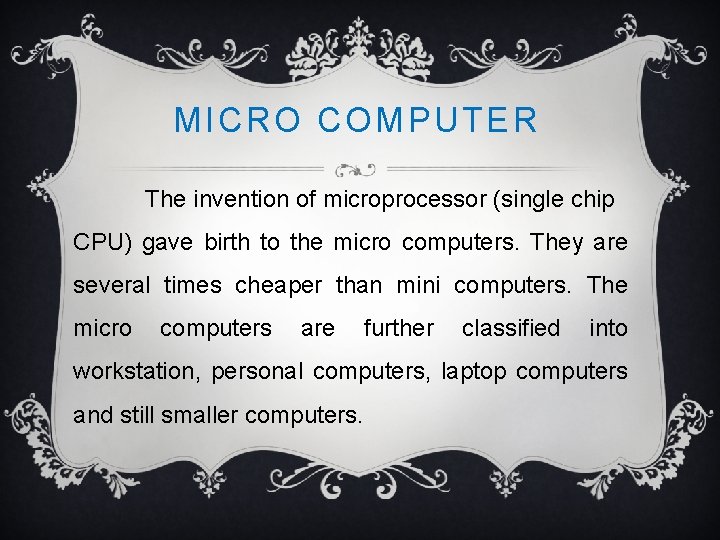 MICRO COMPUTER

The invention of microprocessor (single chip CPU) gave birth to the micro computers. They are several times cheaper than mini computers. The micro computers are further classified into workstation, personal computers, laptop computers and still smaller computers.